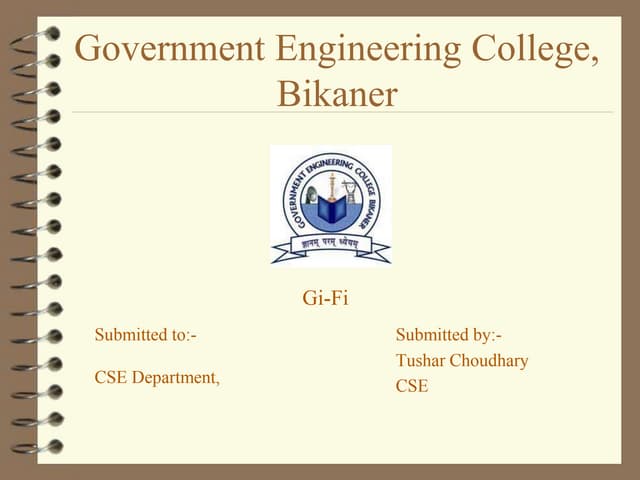 Government Engineering College, Bikaner

GOVERNMENT ENGINEERING COLLEGE BIKANER

ज्ञानम् परम् ध्येयम्

Gi-Fi

Submitted to:-

CSE Department,

Submitted by:-

Tushar Choudhary

CSE